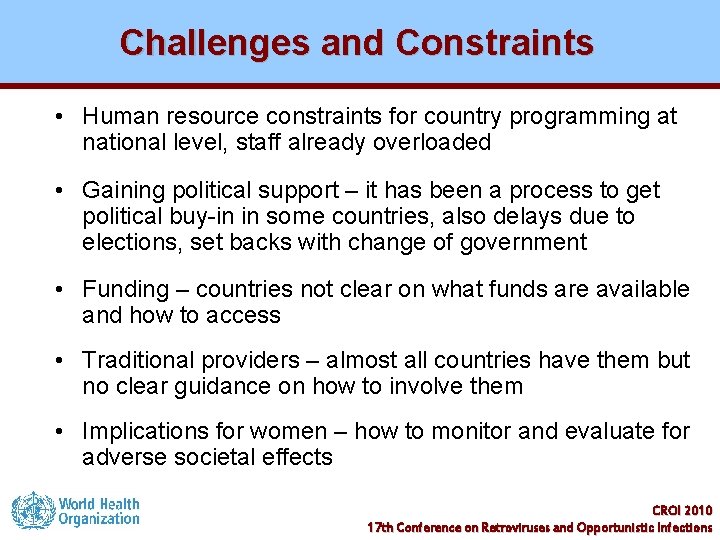 Challenges and Constraints

• Human resource constraints for country programming at national level, staff already overloaded

• Gaining political support – it has been a process to get political buy-in in some countries, also delays due to elections, set backs with change of government

• Funding – countries not clear on what funds are available and how to access

• Traditional providers – almost all countries have them but no clear guidance on how to involve them

• Implications for women – how to monitor and evaluate for adverse societal effects

World Health Organization

CROI 2010
17th Conference on Retroviruses and Opportunistic Infections